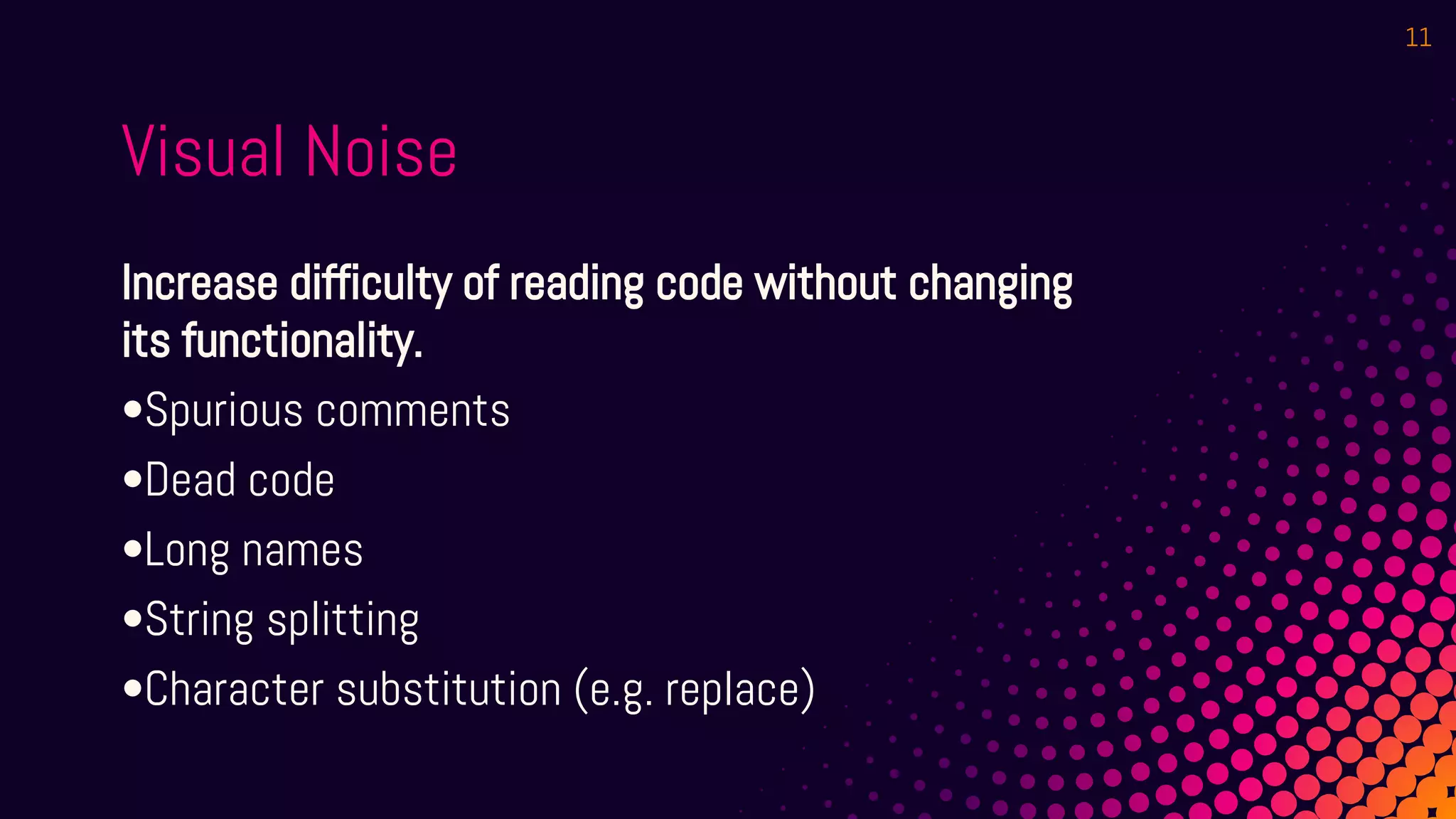 11

Visual Noise

Increase difficulty of reading code without changing its functionality.

•Spurious comments

•Dead code

•Long names

•String splitting

•Character substitution (e.g. replace)